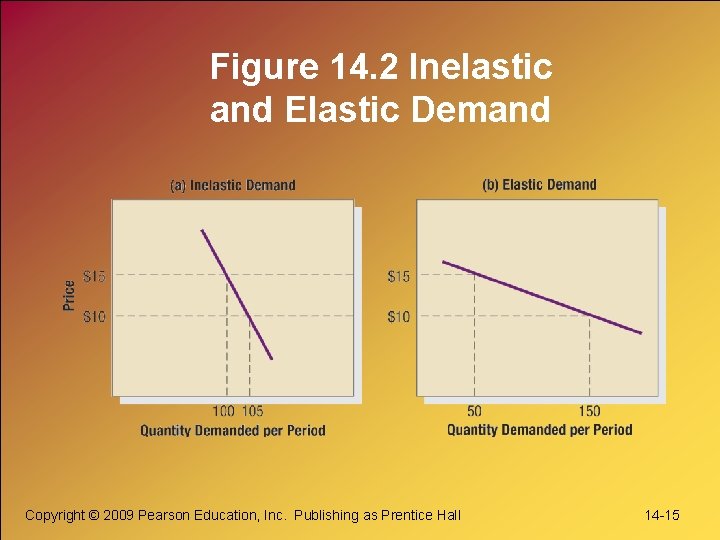 Figure 14.2 Inelastic and Elastic Demand

(a) Inelastic Demand

Price

\$15

\$10

100 105

Quantity Demanded per Period

(b) Elastic Demand

\$15

\$10

50

150

Quantity Demanded per Period

Copyright © 2009 Pearson Education, Inc. Publishing as Prentice Hall

14-15